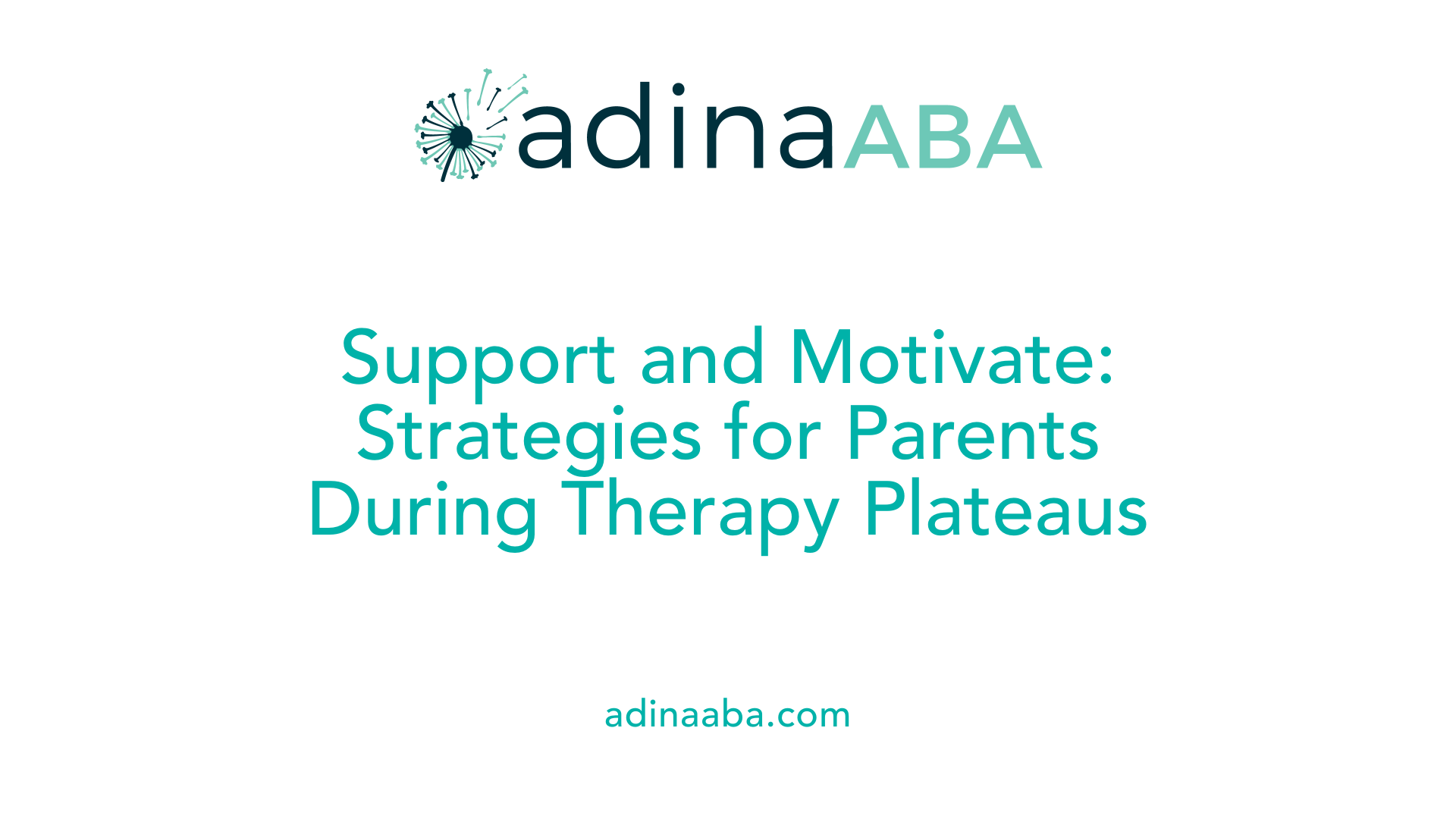 adinaABA

Support and Motivate: Strategies for Parents During Therapy Plateaus

adinaaba.com